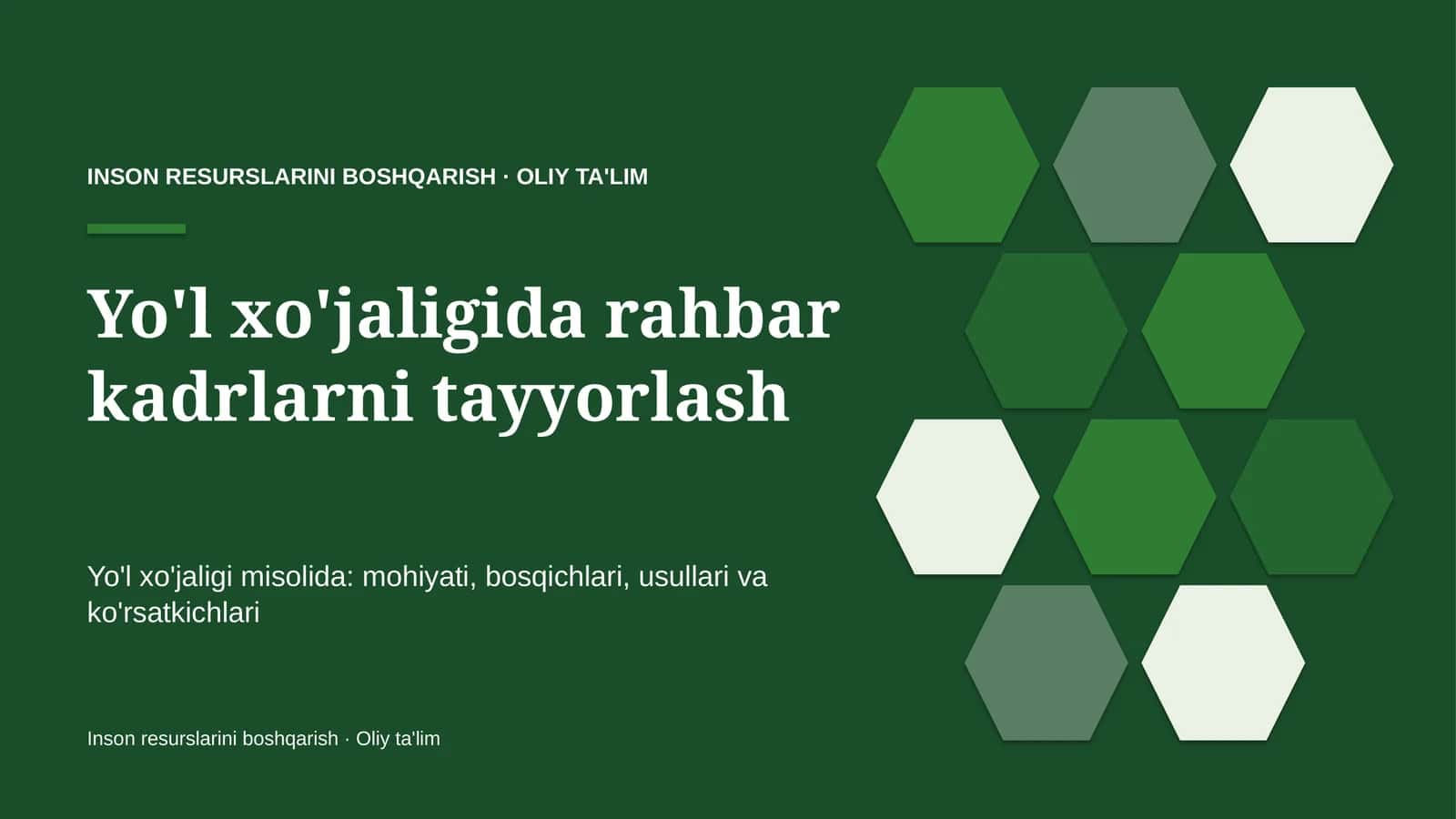 INSON RESURSLARINI BOSHQARISH · OLIY TA'LIM

Yo'l xo'jaligida rahbar kadrlarni tayyorlash

Yo'l xo'jaligi misolida: mohiyati, bosqichlari, usullari va ko'rsatkichlari

Inson resurslarini boshqarish · Oliy ta'lim